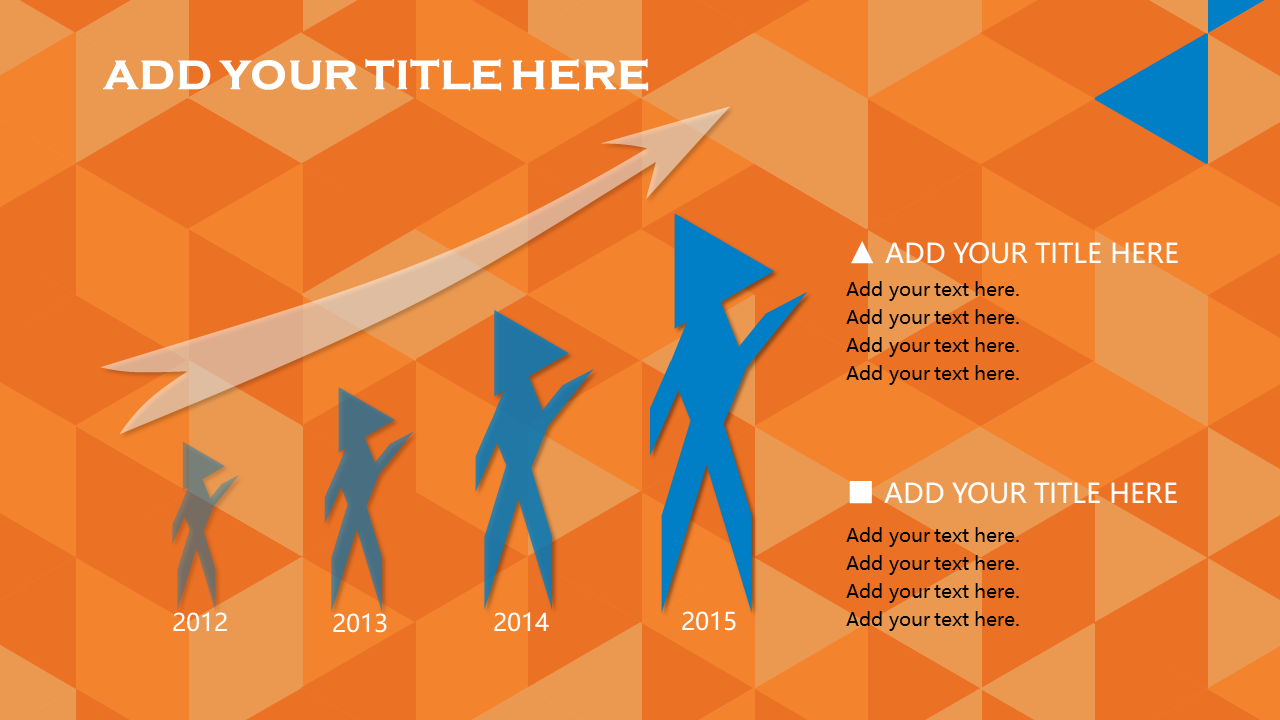 ADD YOUR TITLE HERE

2012

2013

2014

2015

▲ ADD YOUR TITLE HERE

Add your text here.
Add your text here.
Add your text here.
Add your text here.

■ ADD YOUR TITLE HERE

Add your text here.
Add your text here.
Add your text here.
Add your text here.